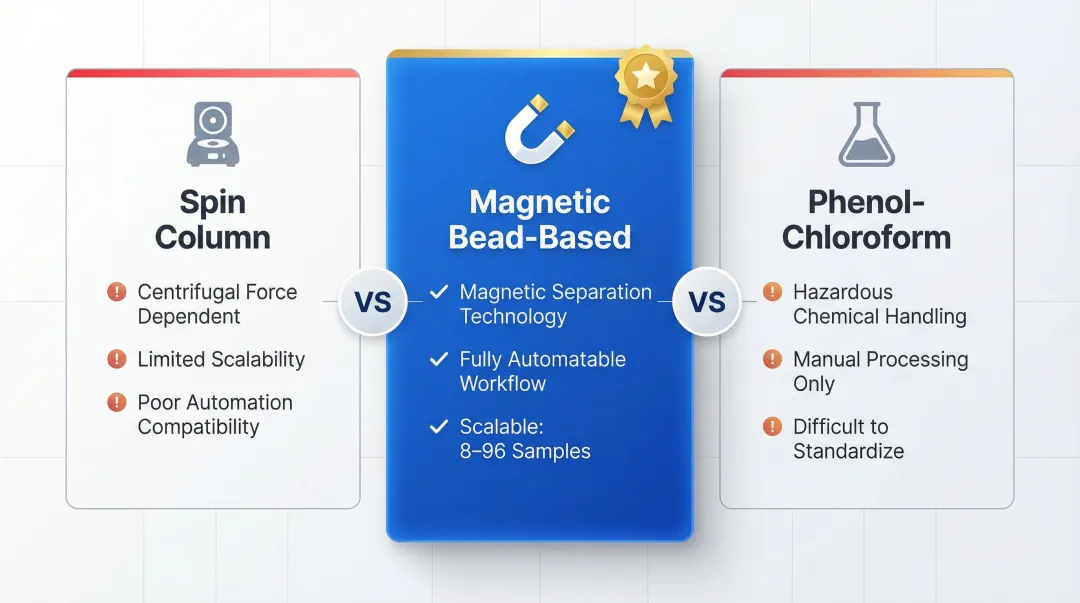 Spin Column

Centrifugal Force Dependent

Limited Scalability

Poor Automation Compatibility

VS

Magnetic Bead-Based

Magnetic Separation Technology

Fully Automatable Workflow

Scalable: 8–96 Samples

VS

Phenol-Chloroform

Hazardous Chemical Handling

Manual Processing Only

Difficult to Standardize